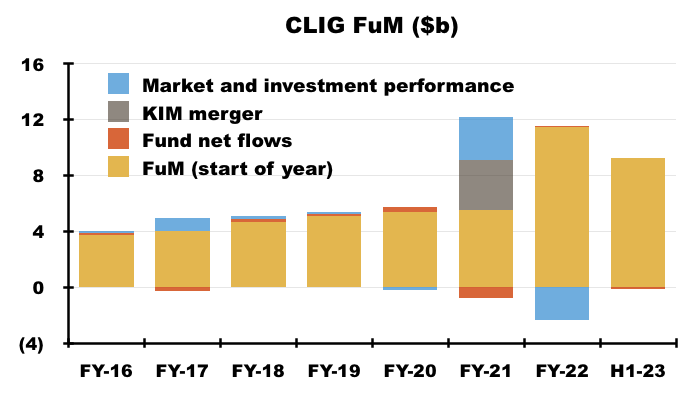 CLIG FuM ($b)

16
12
8
4
0
(4)

Market and investment performance
KIM merger
Fund net flows
FuM (start of year)

FY-16
FY-17
FY-18
FY-19
FY-20
FY-21
FY-22
H1-23